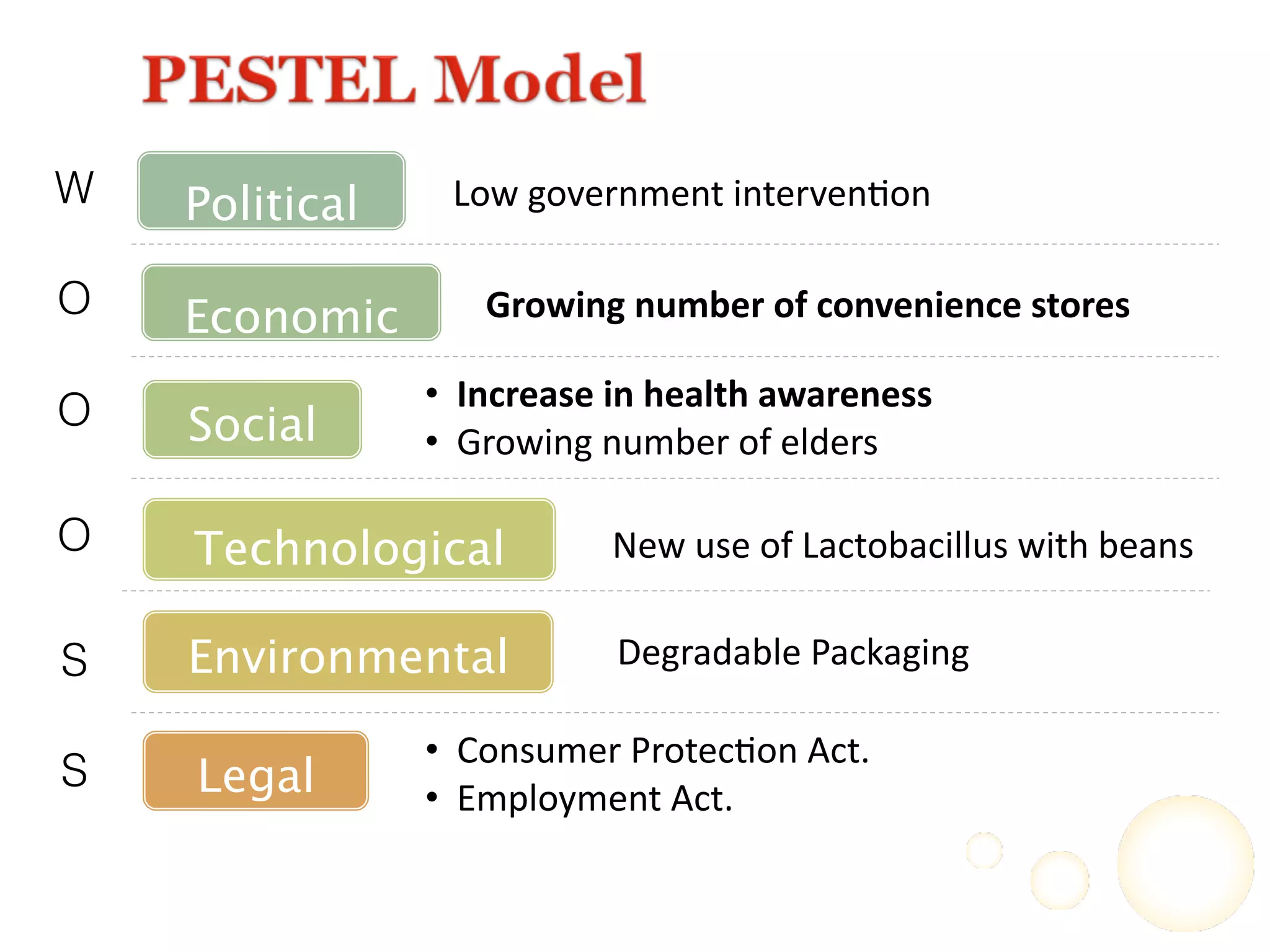 PESTEL Model

W Political Low government intervention

O Economic Growing number of convenience stores

O Social
• Increase in health awareness
• Growing number of elders

O Technological New use of Lactobacillus with beans

S Environmental Degradable Packaging

S Legal
• Consumer Protection Act.
• Employment Act.